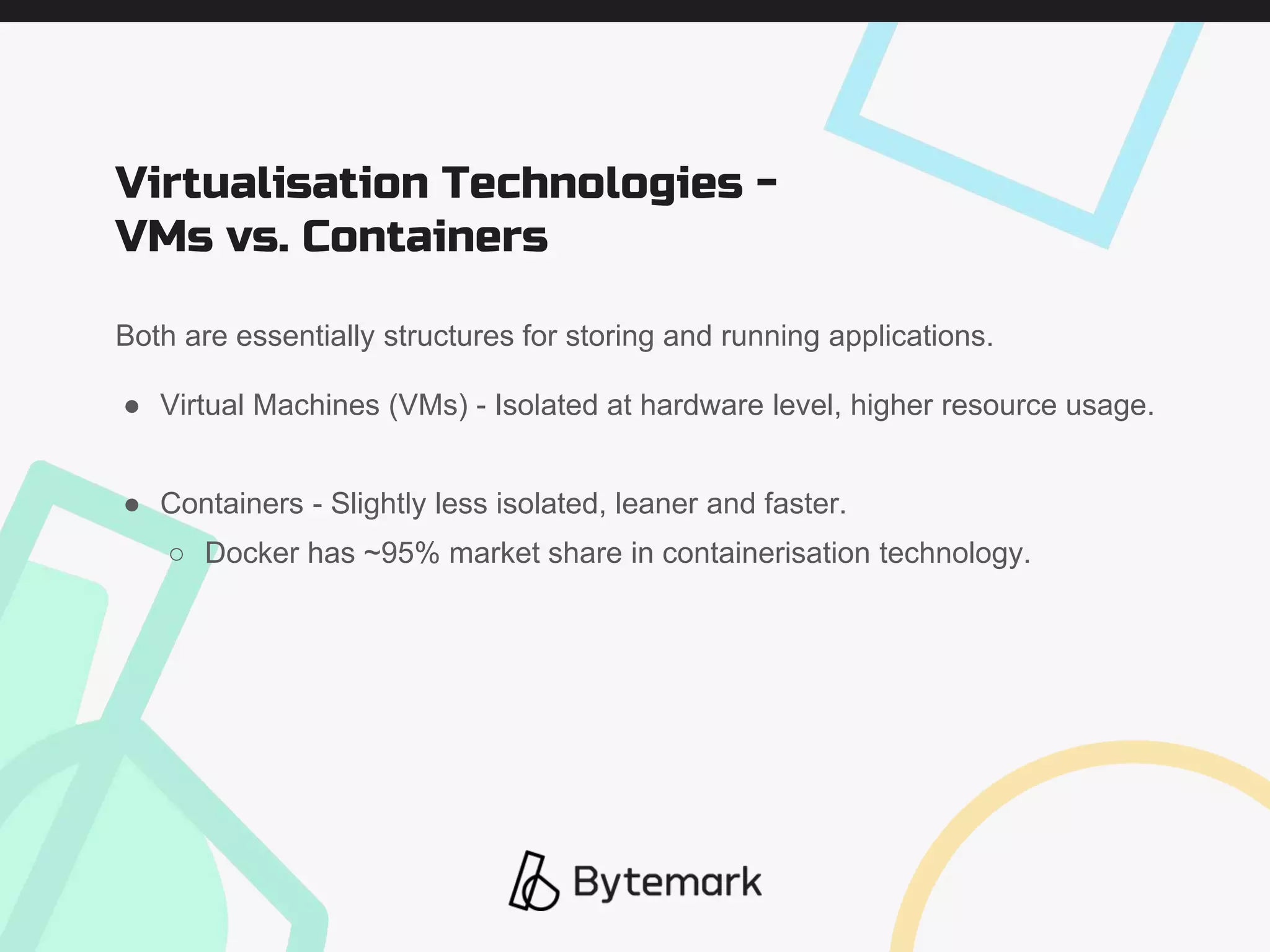 Virtualisation Technologies - VMs vs. Containers

Both are essentially structures for storing and running applications.

● Virtual Machines (VMs) - Isolated at hardware level, higher resource usage.

● Containers - Slightly less isolated, leaner and faster.
○ Docker has ~95% market share in containerisation technology.

Bytemark